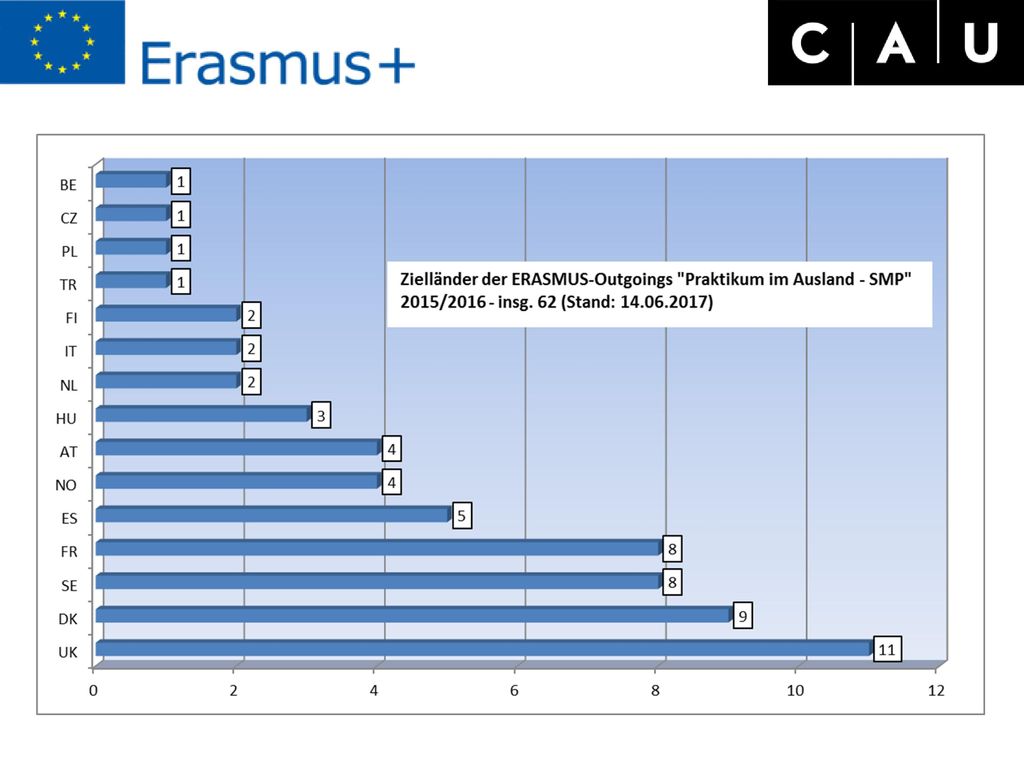 Erasmus+

C A U

Zielländer der ERASMUS-Outgoings "Praktikum im Ausland - SMP" 2015/2016 - insg. 62 (Stand: 14.06.2017)

BE 1
CZ 1
PL 1
TR 1
FI 2
IT 2
NL 2
HU 3
AT 4
NO 4
ES 5
FR 8
SE 8
DK 9
UK 11

0 2 4 6 8 10 12